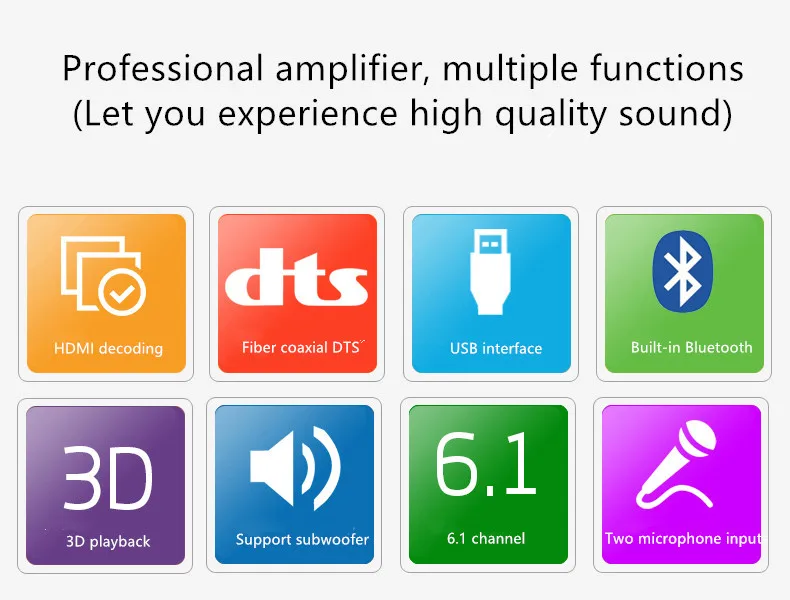 Professional amplifier, multiple functions
(Let you experience high quality sound)

HDMI decoding

dts

Fiber coaxial DTS

USB interface

Built-in Bluetooth

3D

3D playback

Support subwoofer

6.1

6.1 channel

Two microphone input